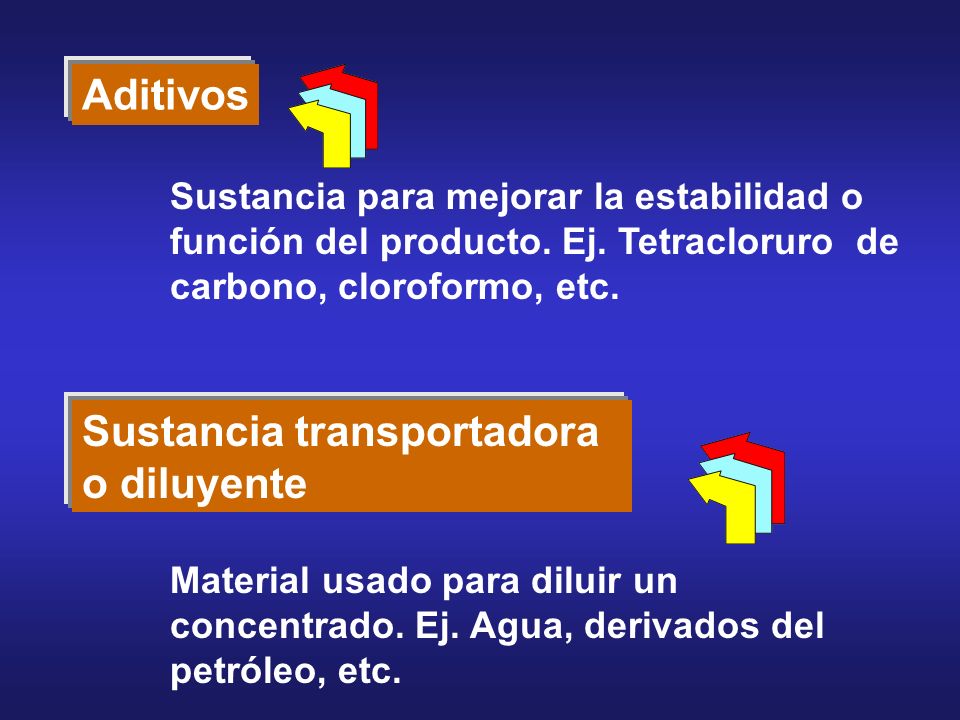 Aditivos

Sustancia para mejorar la estabilidad o función del producto. Ej. Tetracloruro de carbono, cloroformo, etc.

Sustancia transportadora o diluyente

Material usado para diluir un concentrado. Ej. Agua, derivados del petróleo, etc.